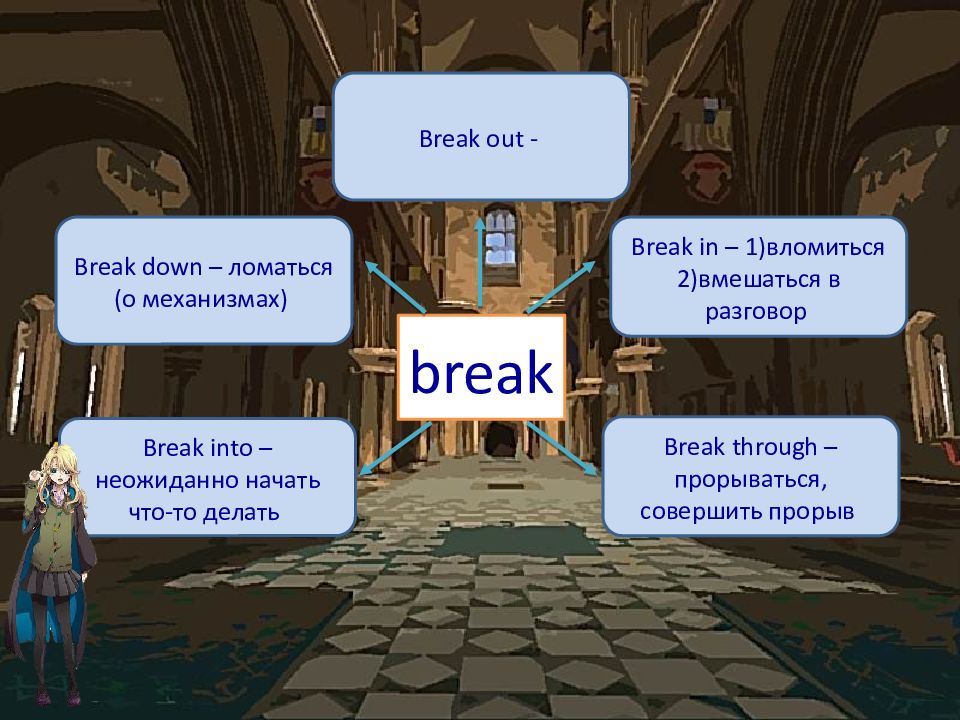 Break out -

Break down – ломаться (о механизмах)

Break in – 1)вломиться 2)вмешаться в разговор

break

Break into – неожиданно начать что-то делать

Break through – прорываться, совершить прорыв